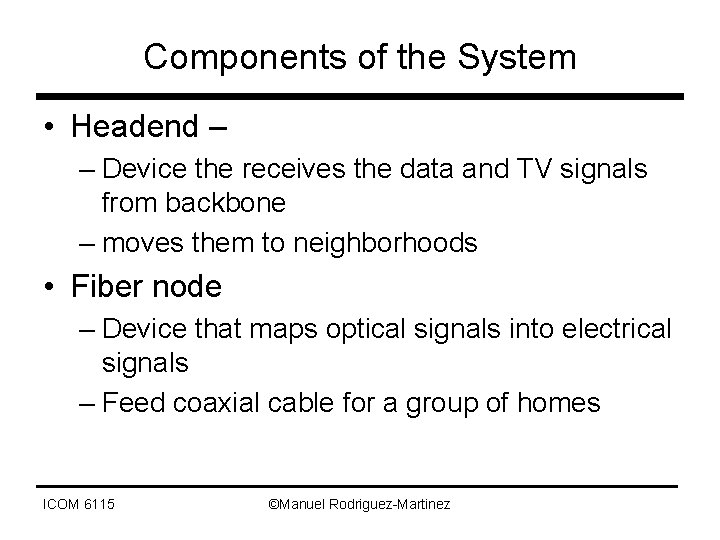 Components of the System

• Headend –
– Device the receives the data and TV signals from backbone
– moves them to neighborhoods

• Fiber node
– Device that maps optical signals into electrical signals
– Feed coaxial cable for a group of homes

ICOM 6115

©Manuel Rodriguez-Martinez